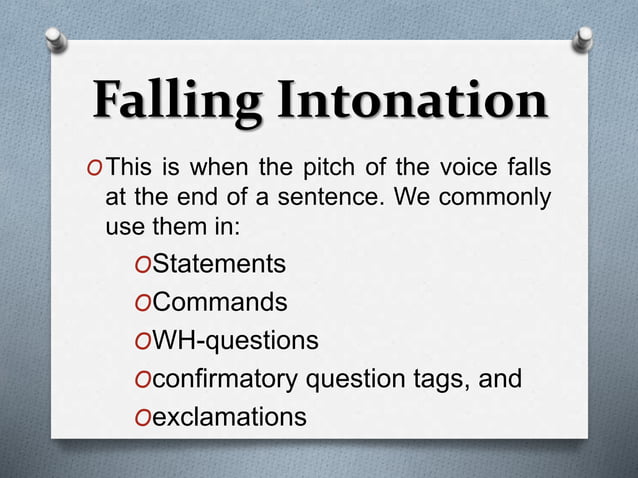 Falling Intonation

This is when the pitch of the voice falls at the end of a sentence. We commonly use them in:

Statements
Commands
WH-questions
confirmatory question tags, and
exclamations